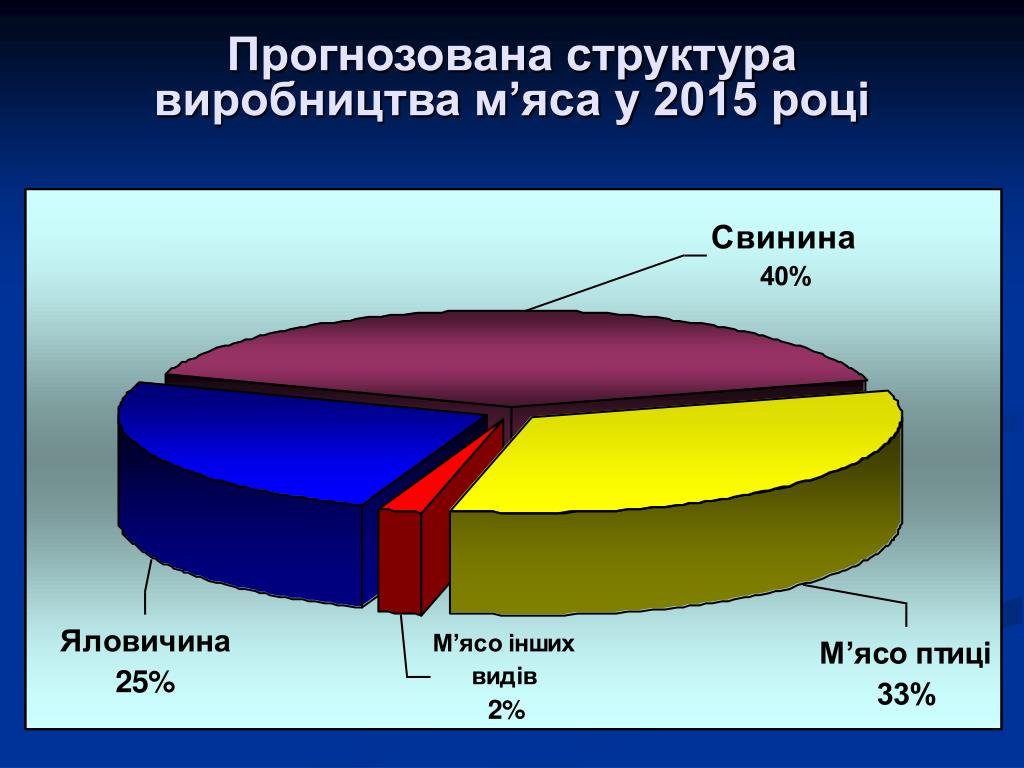 Прогнозована структура виробництва м’яса у 2015 році

Свинина
40%

Яловичина
25%

М’ясо інших видів
2%

М’ясо птиці
33%